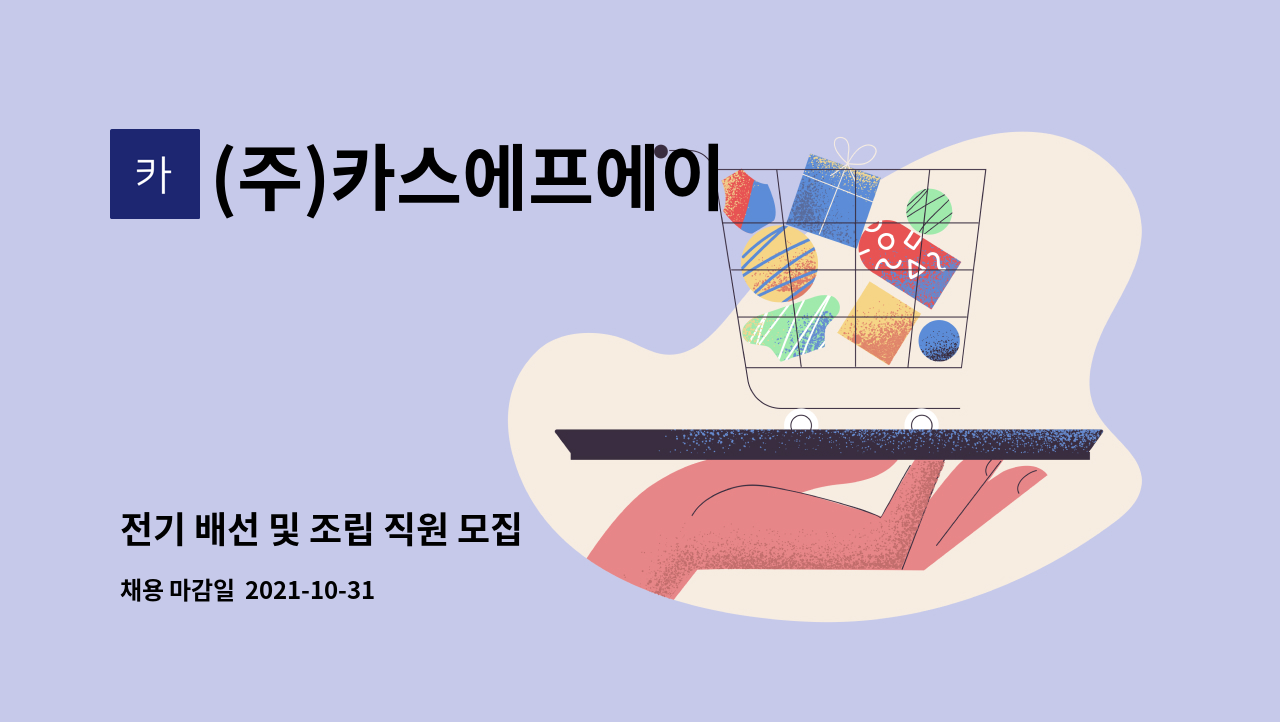 카

(주)카스에프에이

전기 배선 및 조립 직원 모집

채용 마감일 2021-10-31